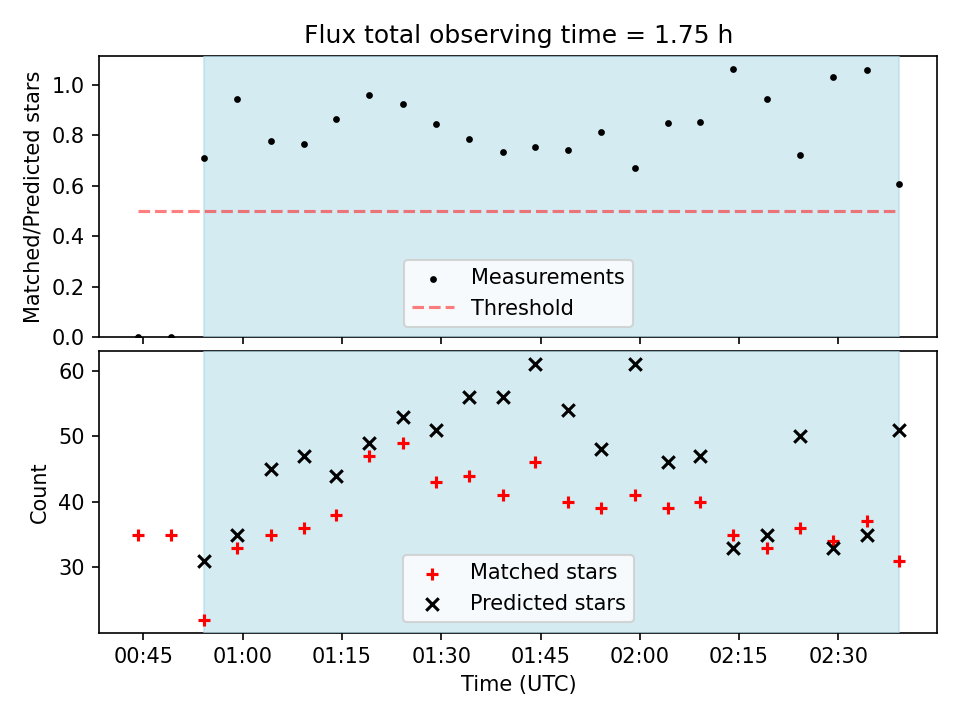 Flux total observing time = 1.75 h

Matched/Predicted stars

1.0
0.8
0.6
0.4
0.2
0.0

Measurements
Threshold

Count

60
50
40
30

Matched stars
Predicted stars

00:45 01:00 01:15 01:30 01:45 02:00 02:15 02:30

Time (UTC)